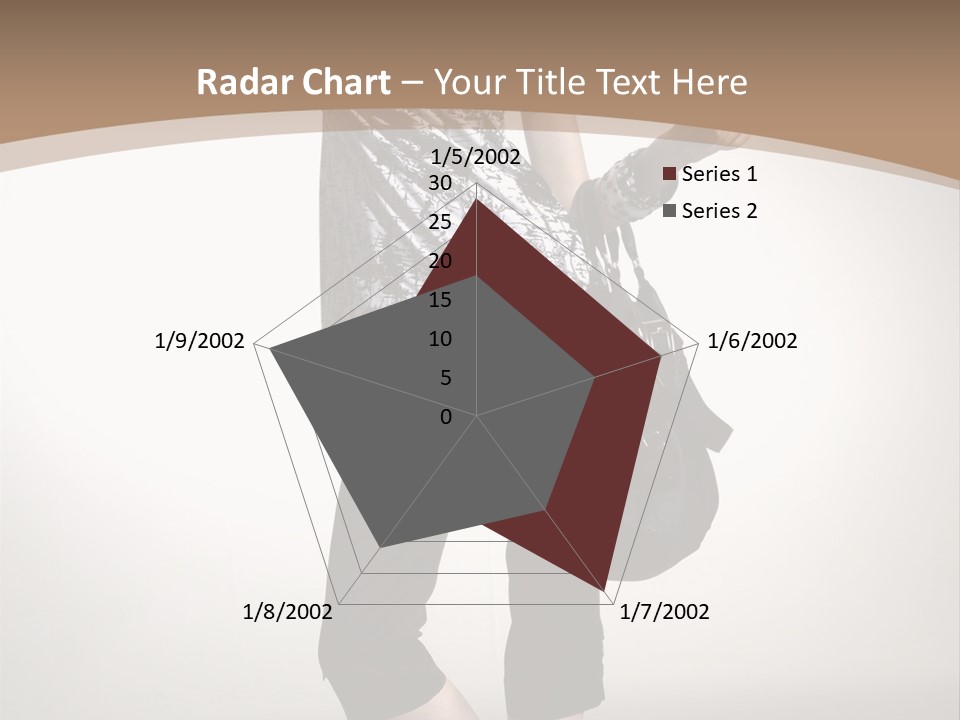 Radar Chart – Your Title Text Here

1/5/2002

30
25
20
15
10
5
0

Series 1
Series 2

1/6/2002
1/7/2002
1/8/2002
1/9/2002